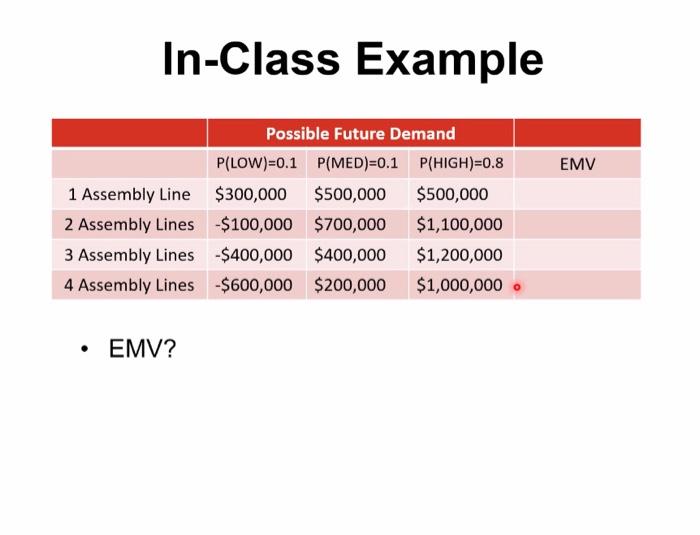 In-Class Example

| | Possible Future Demand | | | |
|---|---|---|---|---|
| | P(LOW)=0.1 | P(MED)=0.1 | P(HIGH)=0.8 | EMV |
| 1 Assembly Line | \$300,000 | \$500,000 | \$500,000 | |
| 2 Assembly Lines | -\$100,000 | \$700,000 | \$1,100,000 | |
| 3 Assembly Lines | -\$400,000 | \$400,000 | \$1,200,000 | |
| 4 Assembly Lines | -\$600,000 | \$200,000 | \$1,000,000 | |

• EMV?